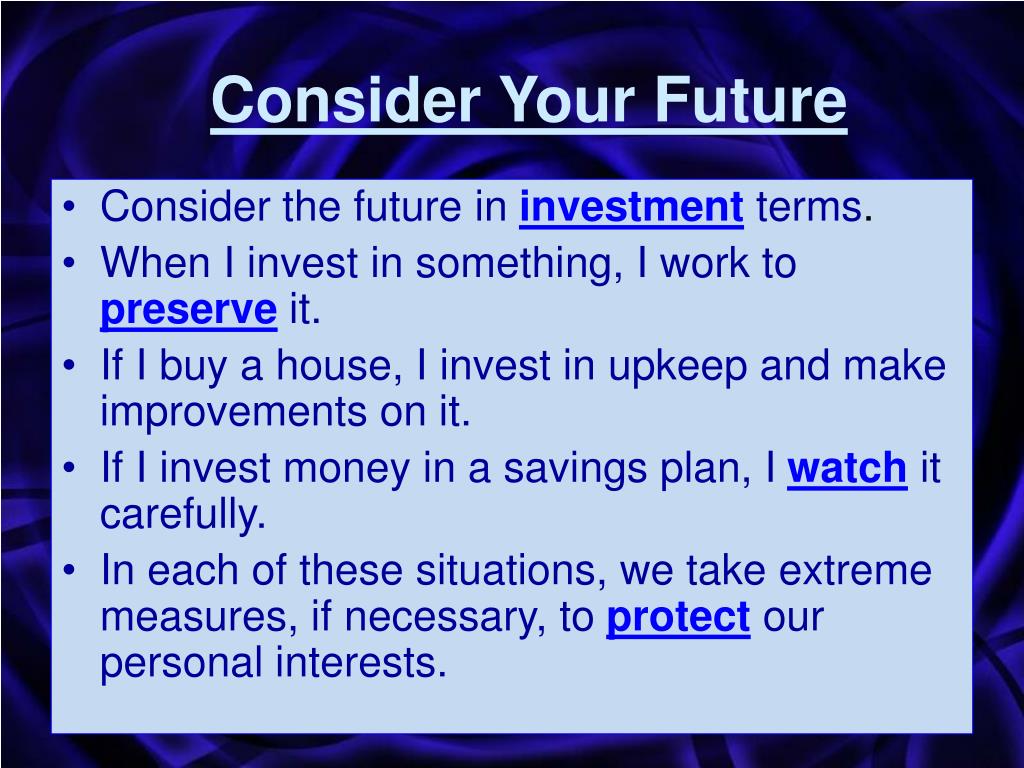 Consider Your Future

• Consider the future in investment terms.
• When I invest in something, I work to preserve it.
• If I buy a house, I invest in upkeep and make improvements on it.
• If I invest money in a savings plan, I watch it carefully.
• In each of these situations, we take extreme measures, if necessary, to protect our personal interests.